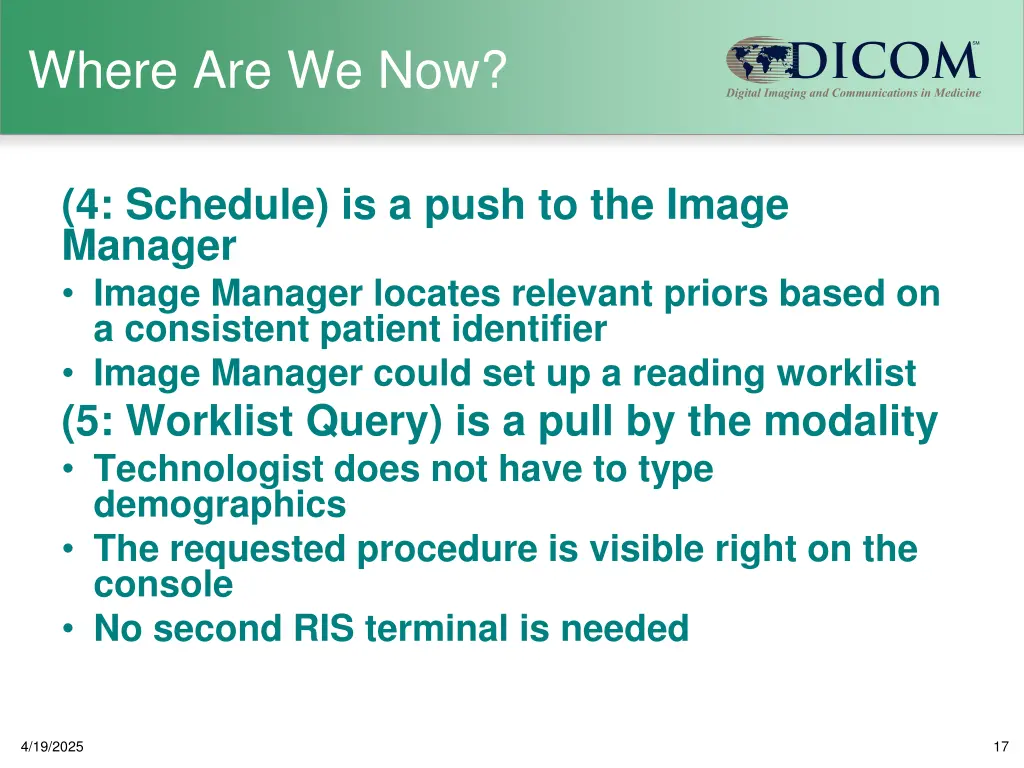 Where Are We Now?

DICOM SM
Digital Imaging and Communications in Medicine

(4: Schedule) is a push to the Image Manager
• Image Manager locates relevant priors based on a consistent patient identifier
• Image Manager could set up a reading worklist

(5: Worklist Query) is a pull by the modality
• Technologist does not have to type demographics
• The requested procedure is visible right on the console
• No second RIS terminal is needed

4/19/2025

17